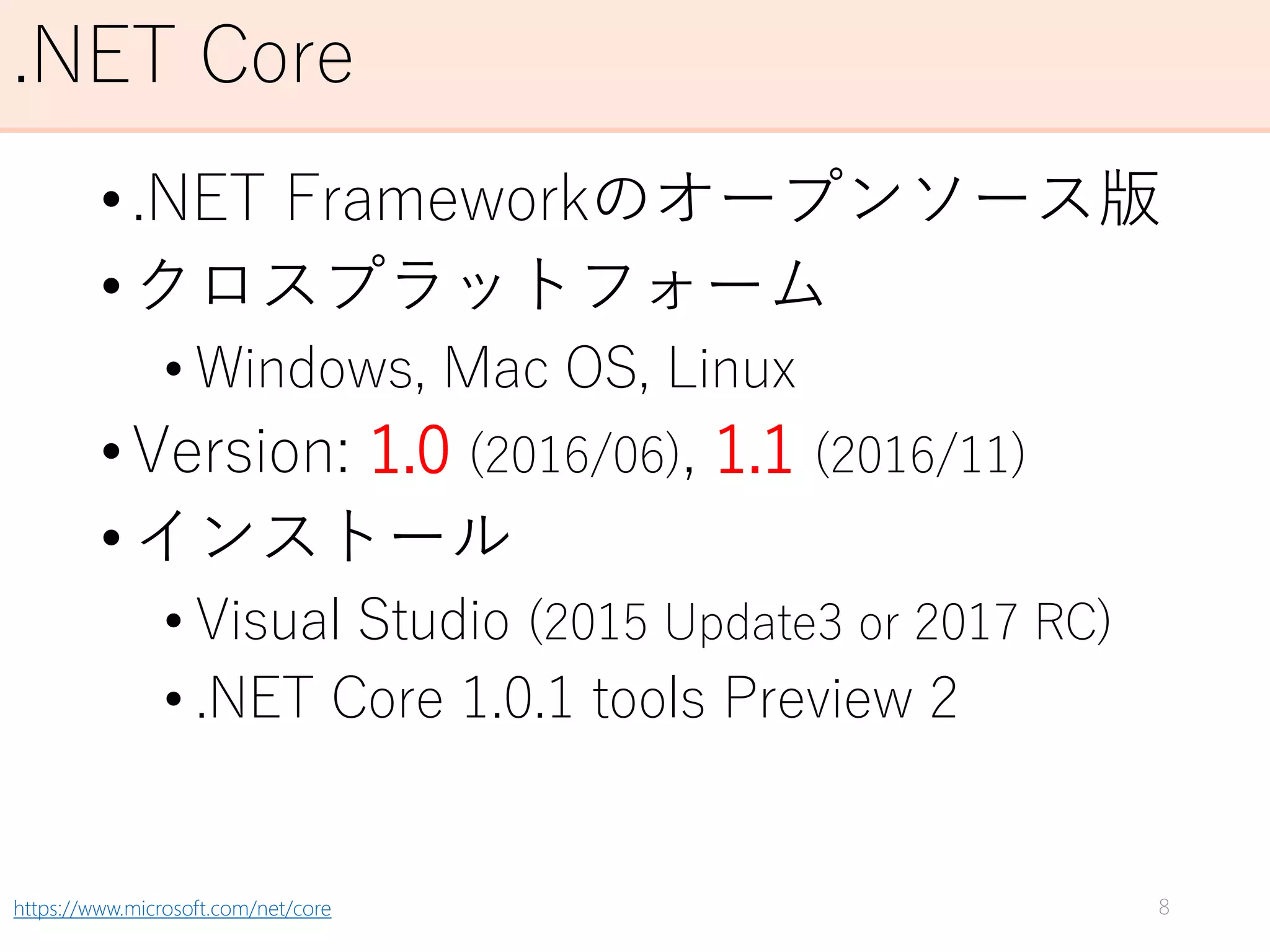 .NET Core

• .NET Frameworkのオープンソース版
• クロスプラットフォーム
 • Windows, Mac OS, Linux
• Version: 1.0 (2016/06), 1.1 (2016/11)
• インストール
 • Visual Studio (2015 Update3 or 2017 RC)
 • .NET Core 1.0.1 tools Preview 2

https://www.microsoft.com/net/core

8